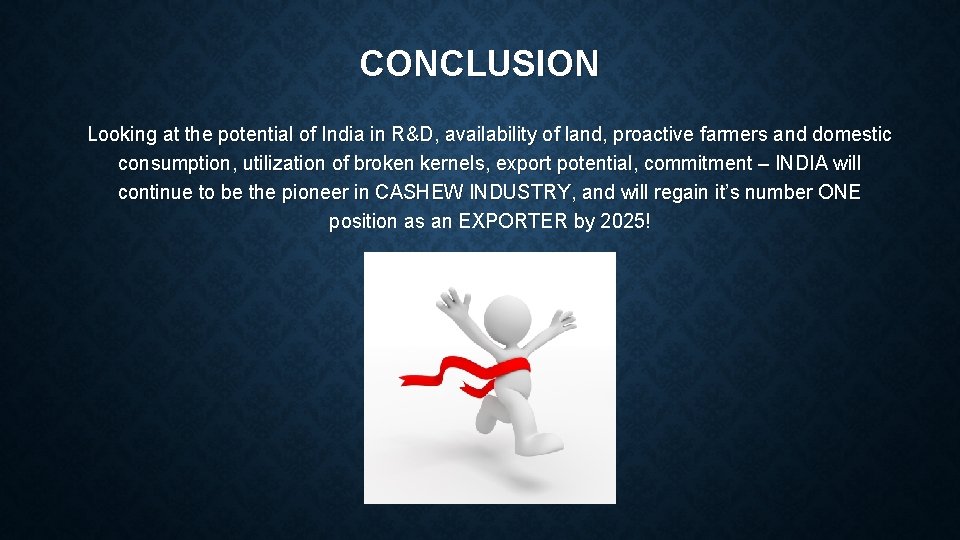 CONCLUSION

Looking at the potential of India in R&D, availability of land, proactive farmers and domestic consumption, utilization of broken kernels, export potential, commitment – INDIA will continue to be the pioneer in CASHEW INDUSTRY, and will regain it's number ONE position as an EXPORTER by 2025!